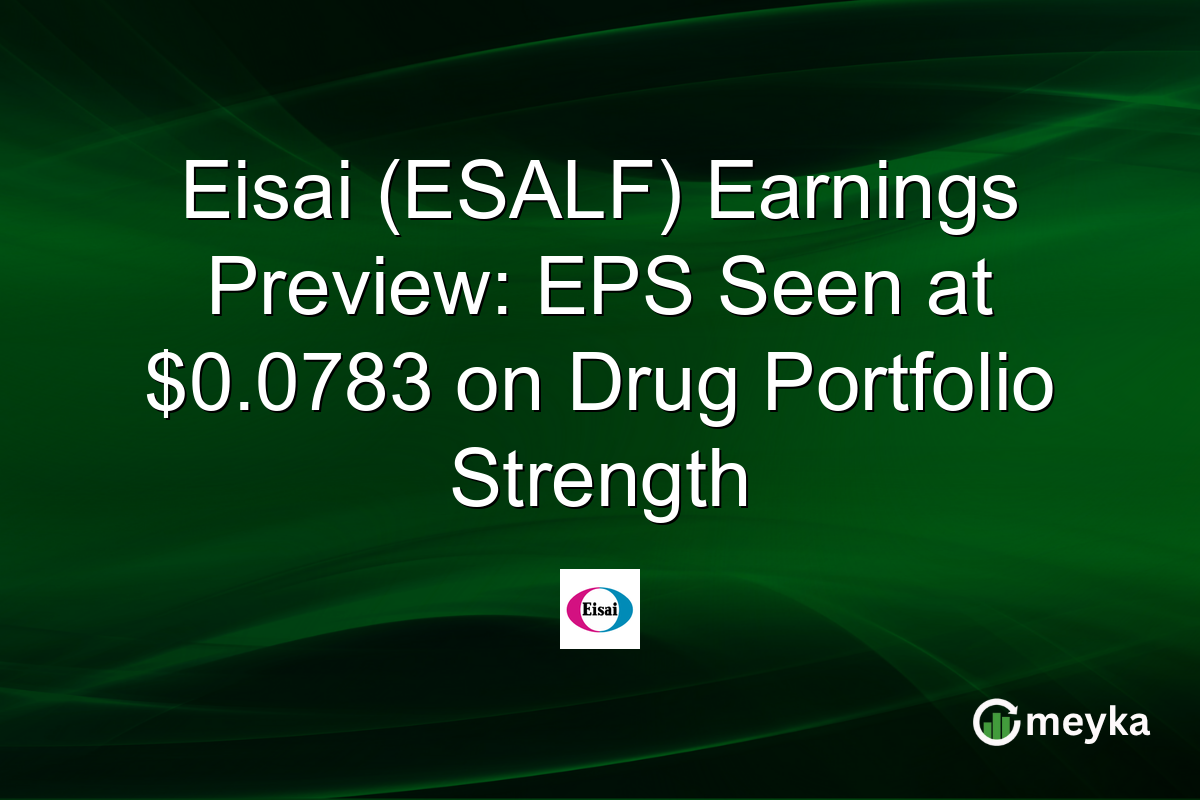 Eisai (ESALF) Earnings Preview: EPS Seen at $0.0783 on Drug Portfolio Strength

Eisai

meyka